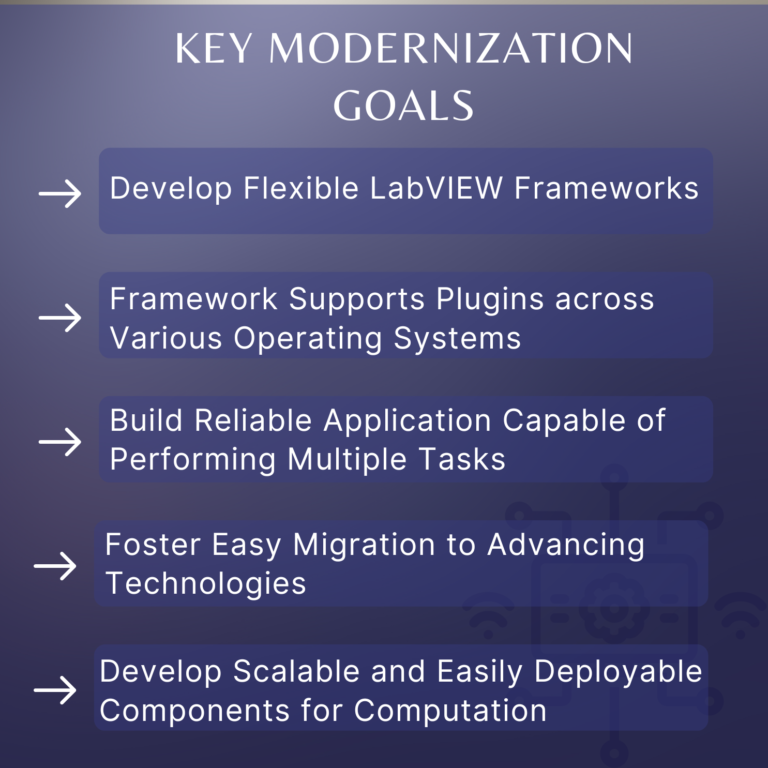 KEY MODERNIZATION GOALS

→ Develop Flexible LabVIEW Frameworks

→ Framework Supports Plugins across Various Operating Systems

→ Build Reliable Application Capable of Performing Multiple Tasks

→ Foster Easy Migration to Advancing Technologies

→ Develop Scalable and Easily Deployable Components for Computation